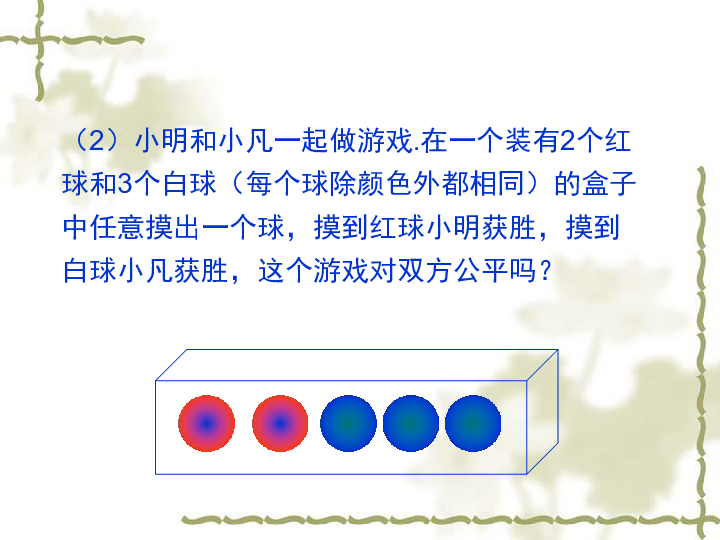 （2）小明和小凡一起做游戏.在一个装有2个红球和3个白球（每个球除颜色外都相同）的盒子中任意摸出一个球，摸到红球小明获胜，摸到白球小凡获胜，这个游戏对双方公平吗？